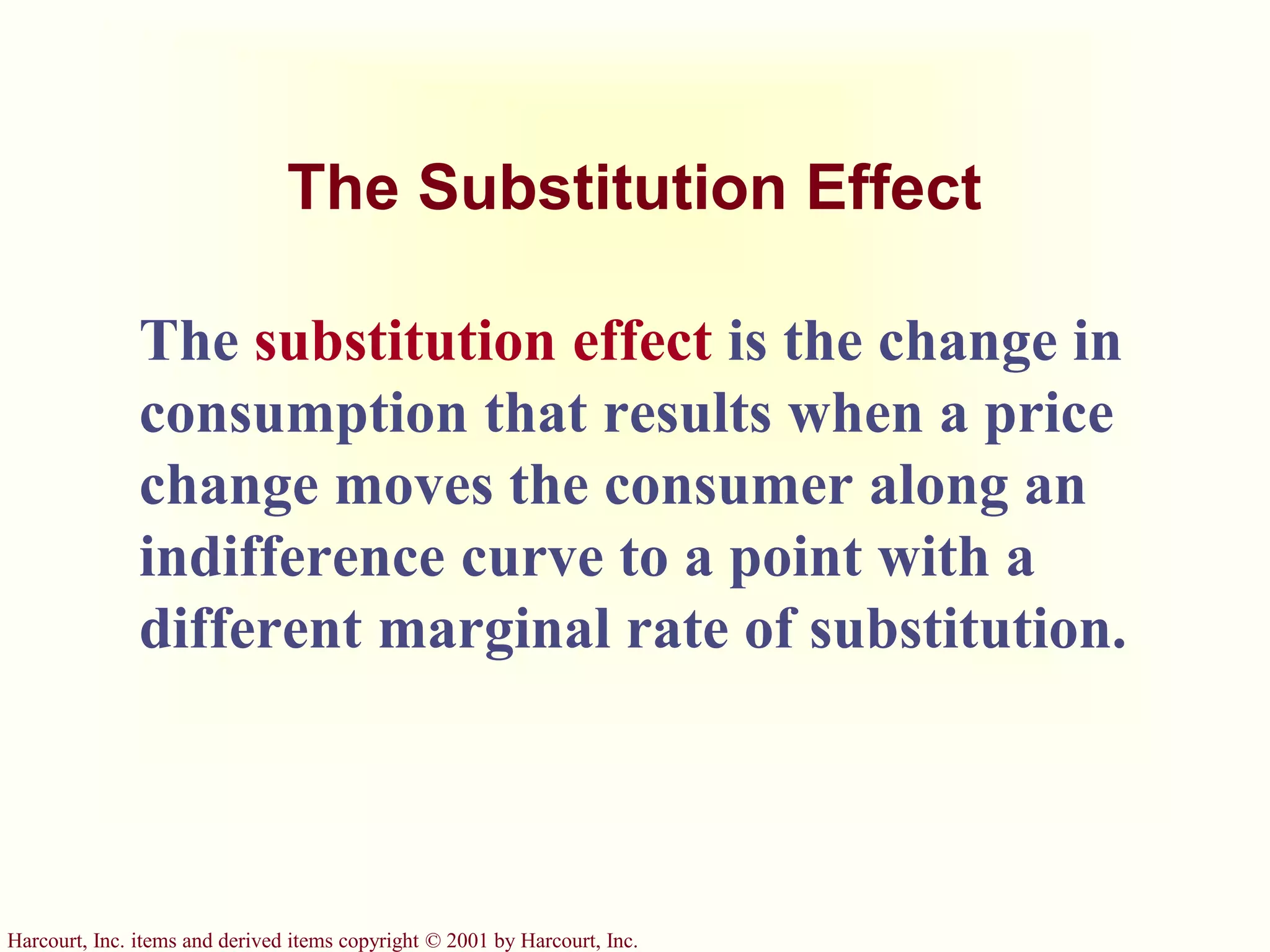 The Substitution Effect

The substitution effect is the change in consumption that results when a price change moves the consumer along an indifference curve to a point with a different marginal rate of substitution.

Harcourt, Inc. items and derived items copyright © 2001 by Harcourt, Inc.